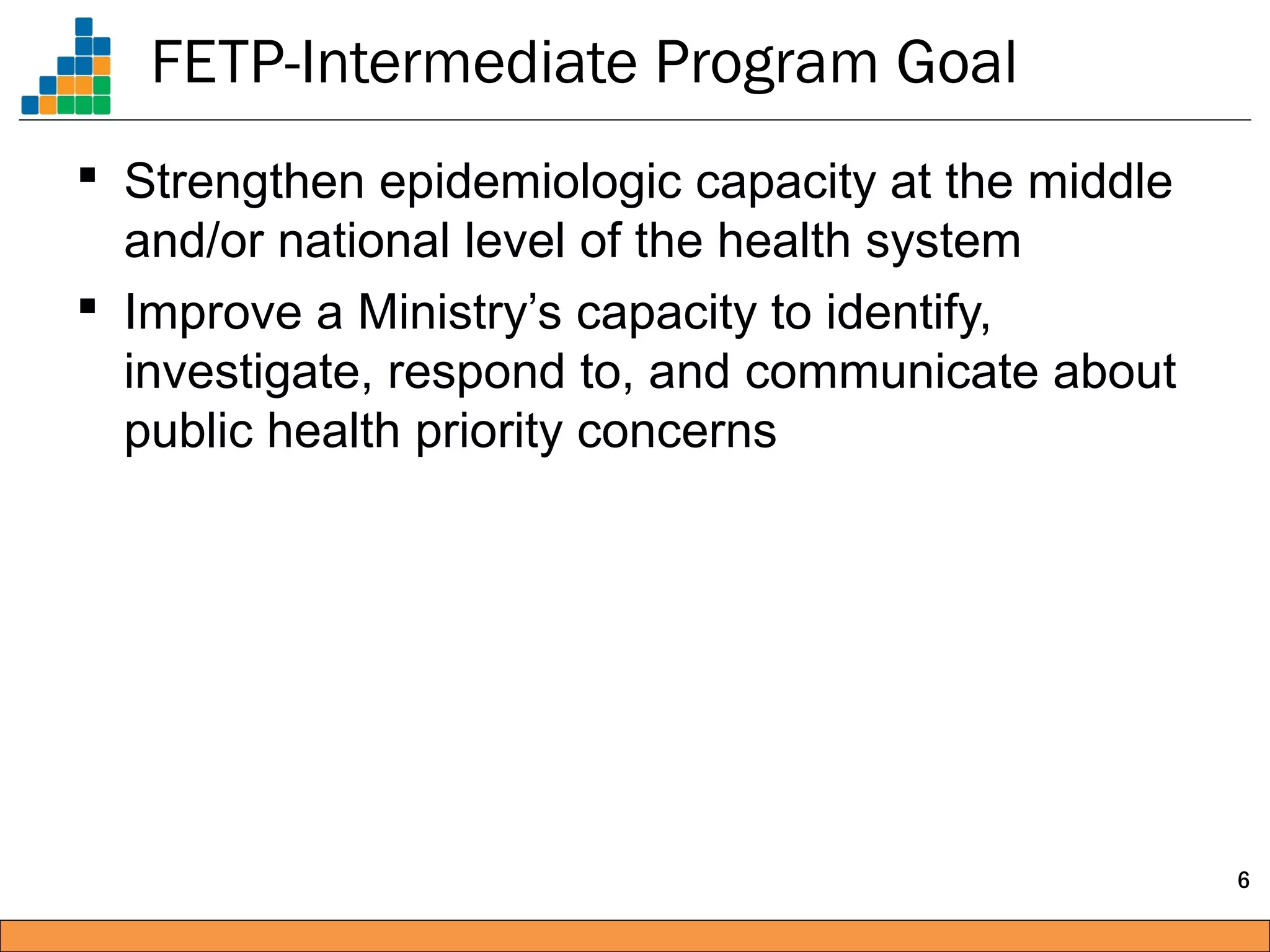 FETP-Intermediate Program Goal

▪ Strengthen epidemiologic capacity at the middle and/or national level of the health system

▪ Improve a Ministry’s capacity to identify, investigate, respond to, and communicate about public health priority concerns

6